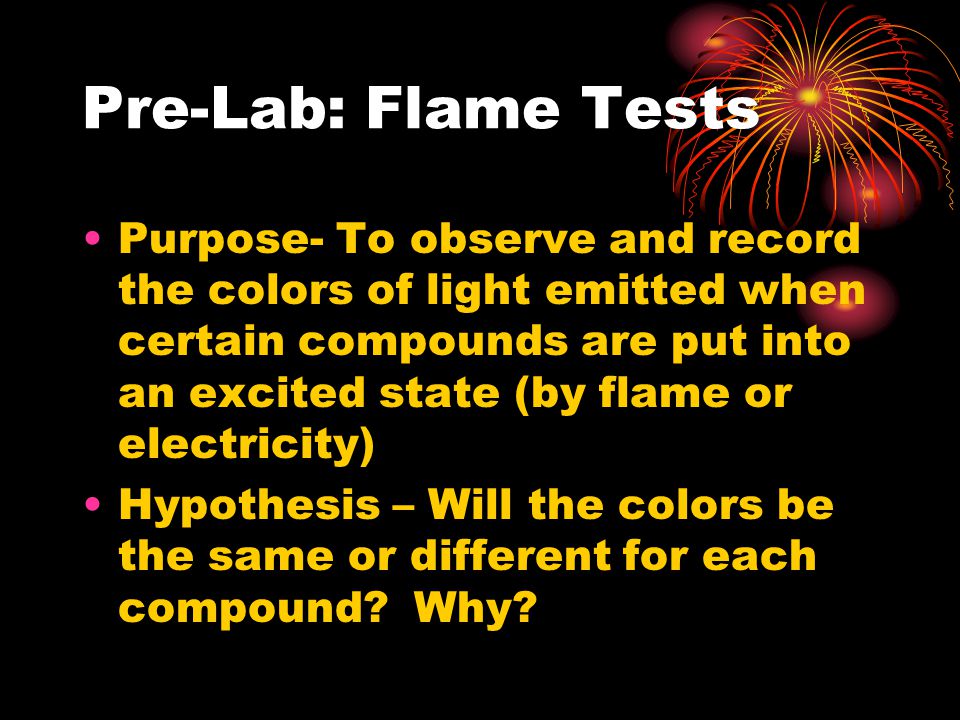 Pre-Lab: Flame Tests

• Purpose- To observe and record the colors of light emitted when certain compounds are put into an excited state (by flame or electricity)
• Hypothesis – Will the colors be the same or different for each compound?  Why?